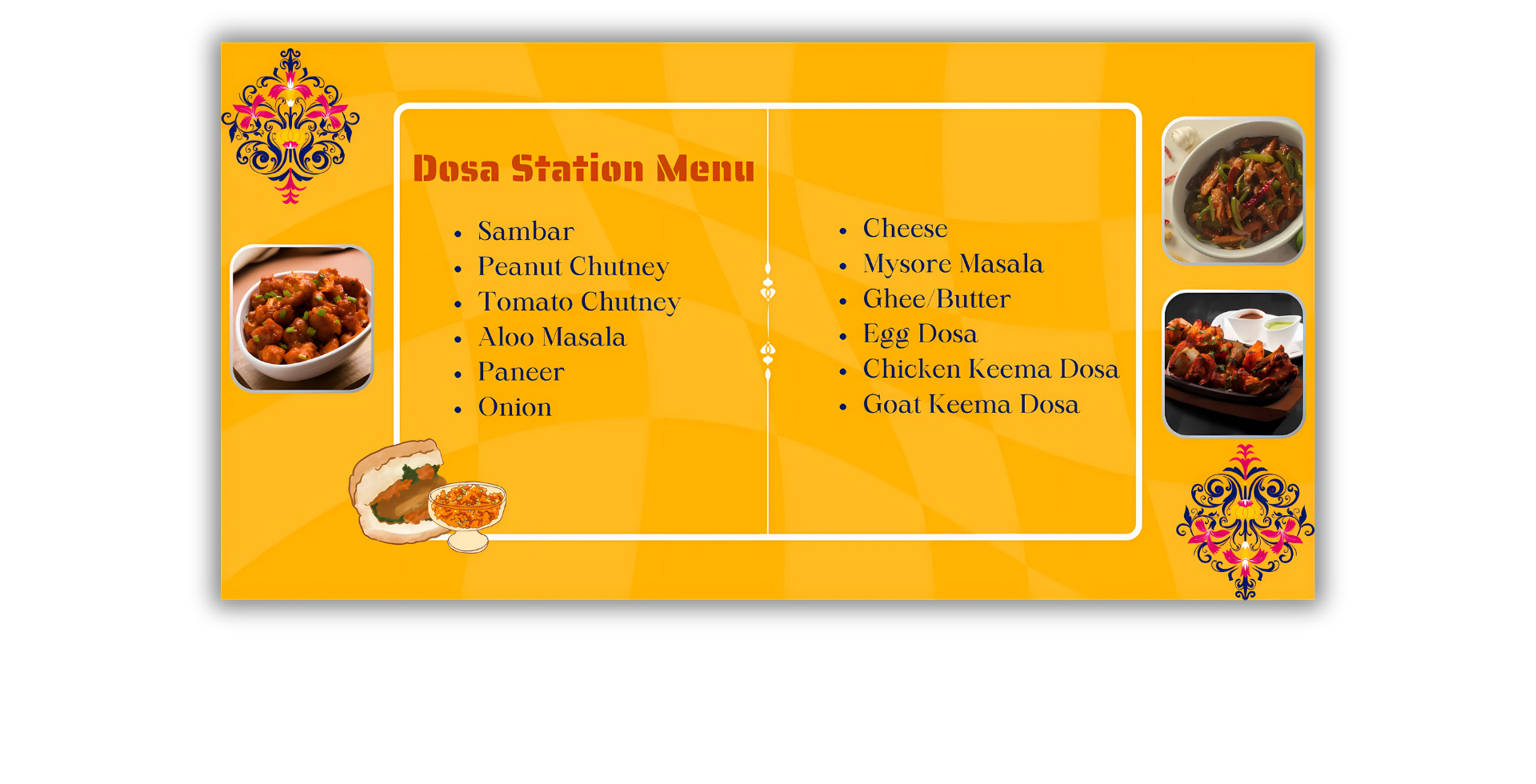 Dosa Station Menu

- Sambar
- Peanut Chutney
- Tomato Chutney
- Aloo Masala
- Paneer
- Onion

- Cheese
- Mysore Masala
- Ghee/Butter
- Egg Dosa
- Chicken Keema Dosa
- Goat Keema Dosa